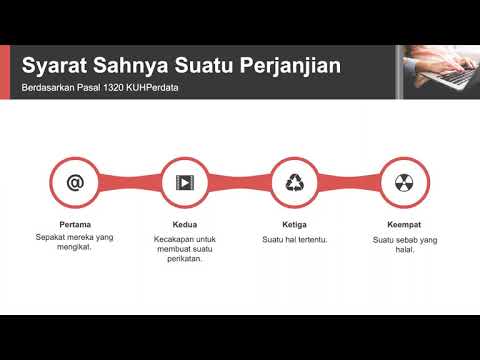 Syarat Sahnya Suatu Perjanjian
Berdasarkan Pasal 1320 KUHPerdata

@

Pertama
Sepakat mereka yang mengikat.

Kedua
Kecakapan untuk membuat suatu perikatan.

Ketiga
Suatu hal tertentu.

Keempat
Suatu sebab yang halal.